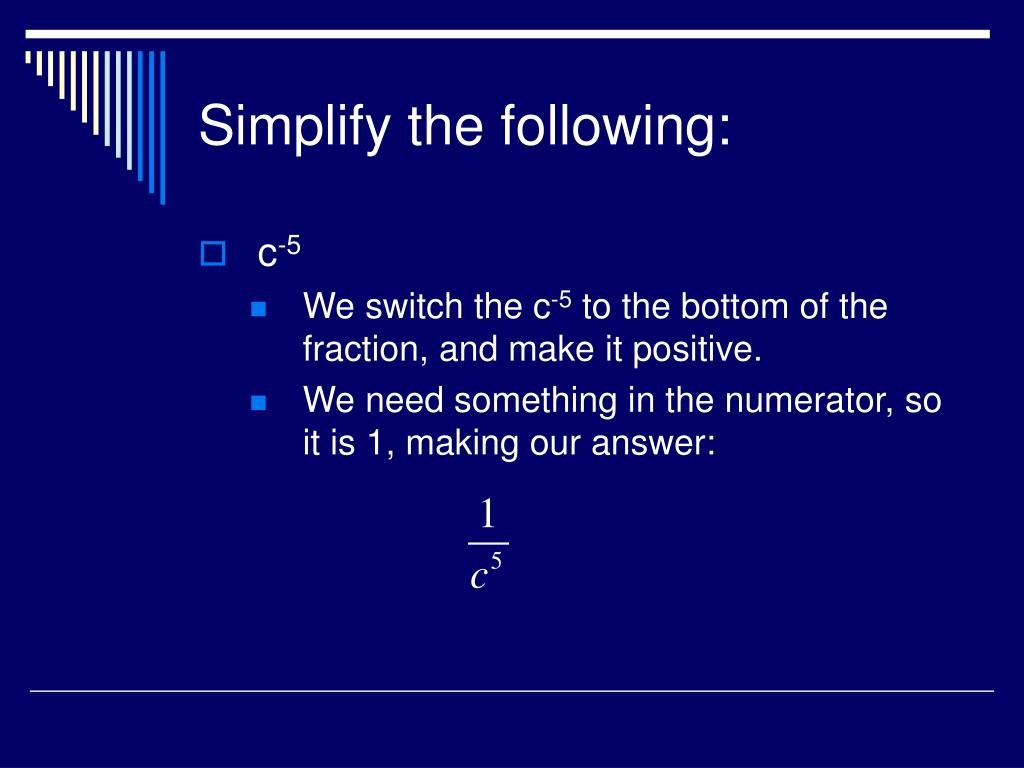 Simplify the following:

$c^{-5}$

We switch the $c^{-5}$ to the bottom of the fraction, and make it positive.

We need something in the numerator, so it is 1, making our answer:

$\frac{1}{c^5}$